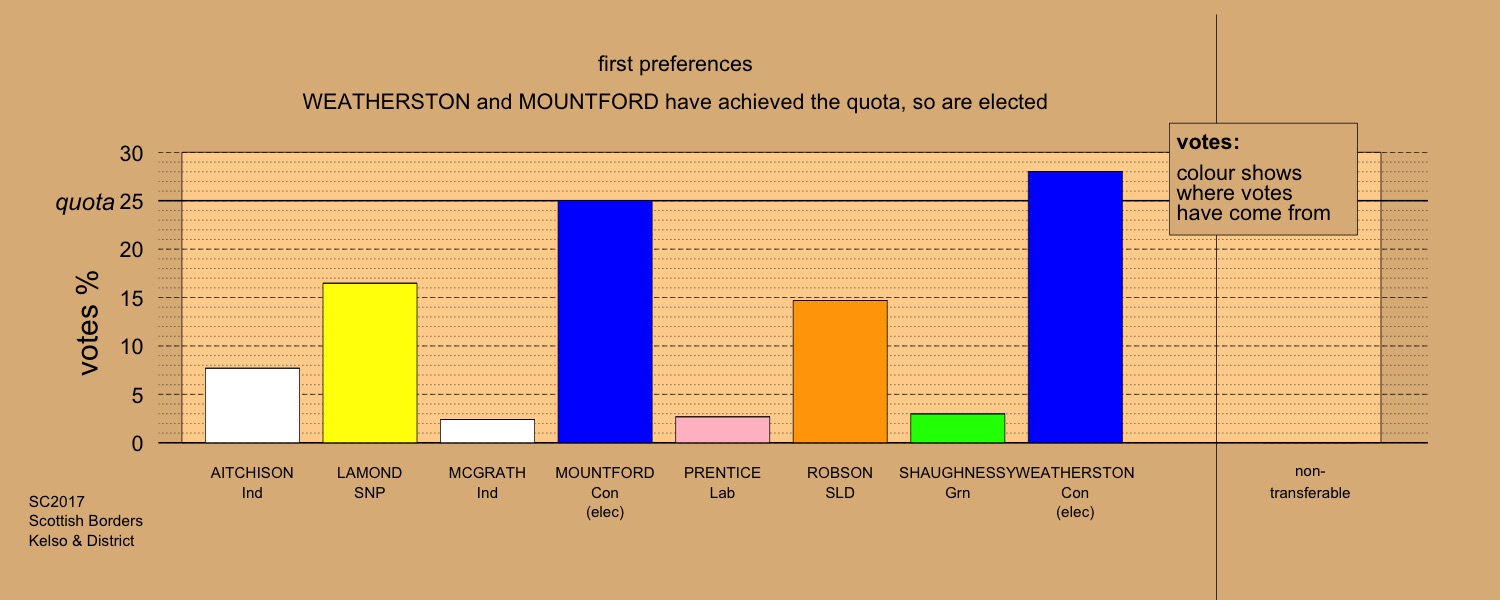 first preferences

WEATHERSTON and MOUNTFORD have achieved the quota, so are elected

votes:
colour shows where votes have come from

votes %

30
quota 25
20
15
10
5
0

AITCHISON
Ind

LAMOND
SNP

MCGRATH
Ind

MOUNTFORD
Con
(elec)

PRENTICE
Lab

ROBSON
SLD

SHAUGHNESSY
Grn

WEATHERSTON
Con
(elec)

non-transferable

SC2017
Scottish Borders
Kelso & District